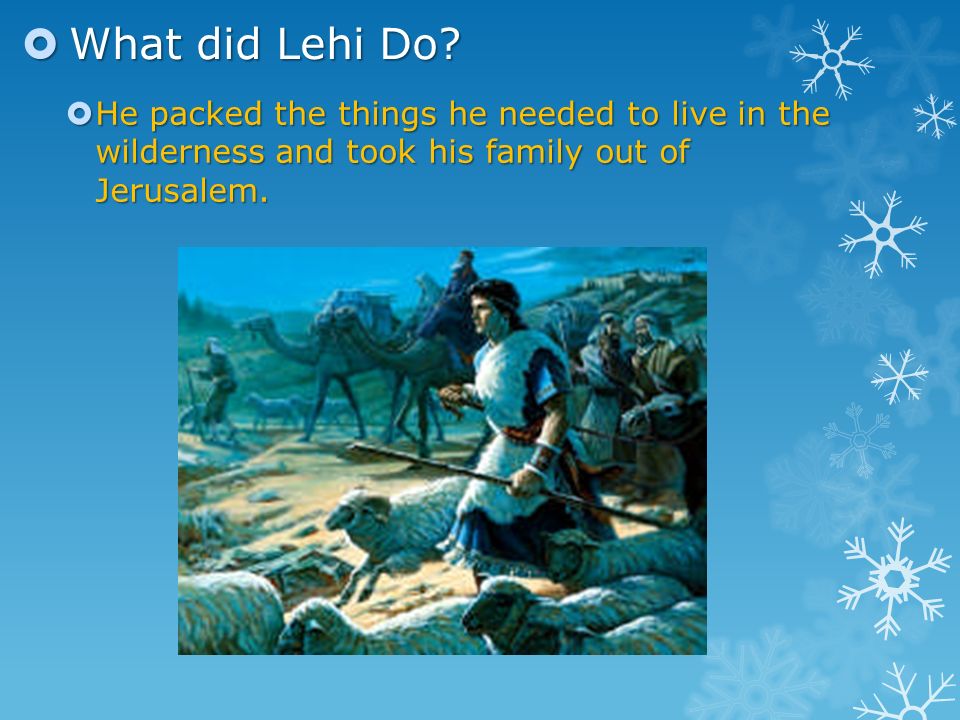 What did Lehi Do?

He packed the things he needed to live in the wilderness and took his family out of Jerusalem.